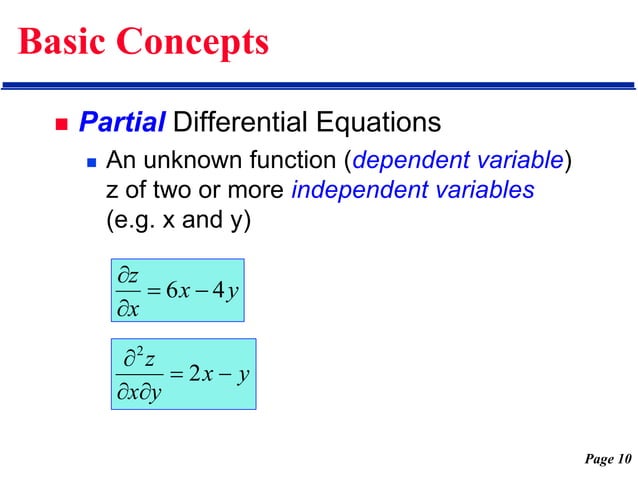 Basic Concepts

Partial Differential Equations

An unknown function (dependent variable) z of two or more independent variables (e.g. x and y)

$\frac{\partial z}{\partial x} = 6x - 4y$

$\frac{\partial^2 z}{\partial x \partial y} = 2x - y$

Page 10